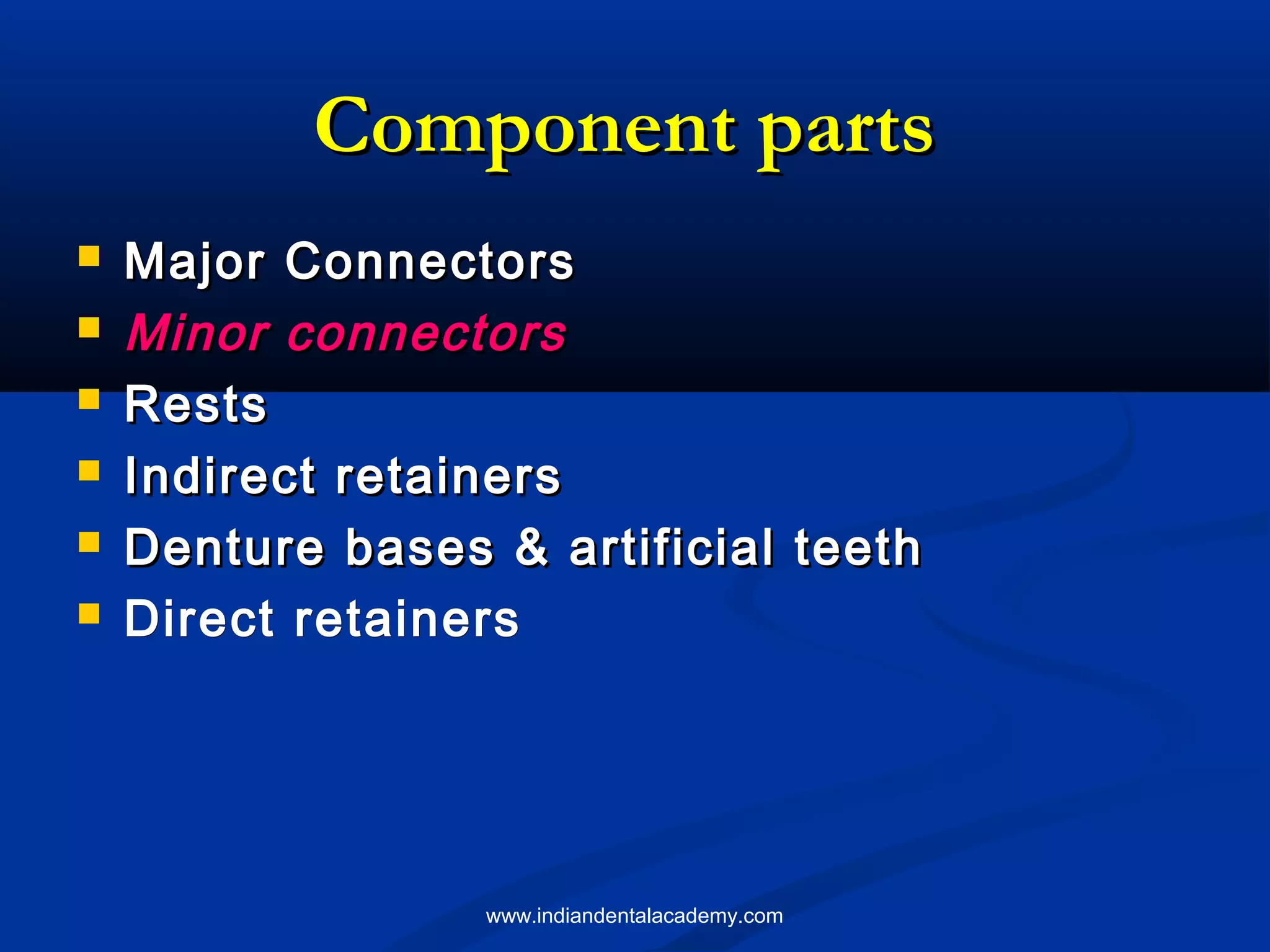 Component parts

- Major Connectors
- Minor connectors
- Rests
- Indirect retainers
- Denture bases & artificial teeth
- Direct retainers

www.indiandentalacademy.com